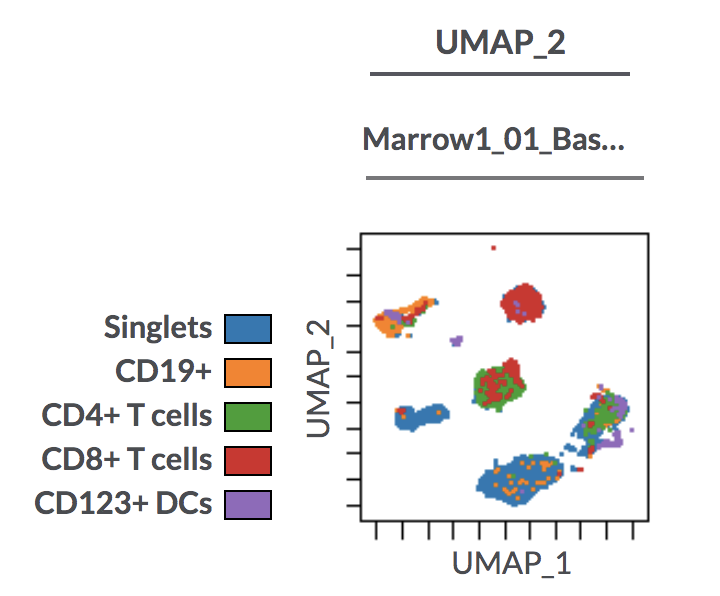 UMAP_2

Marrow1_01_Bas...

Singlets
CD19+
CD4+ T cells
CD8+ T cells
CD123+ DCs

UMAP_2

UMAP_1